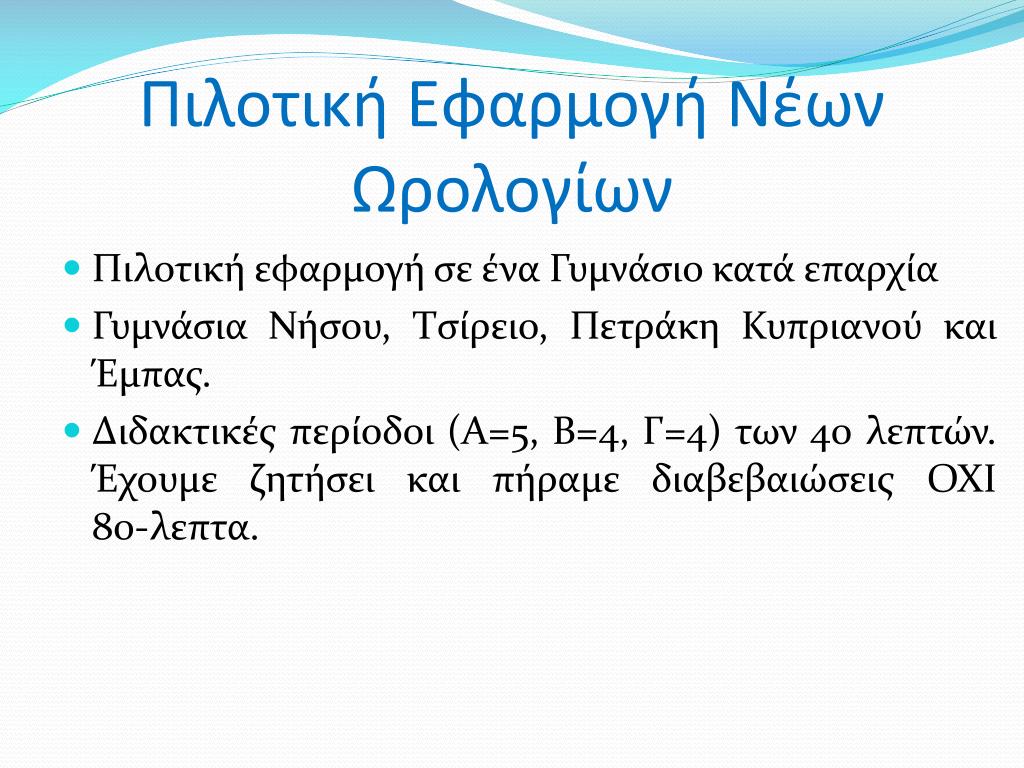 Πιλοτική Εφαρμογή Νέων Ωρολογίων

Πιλοτική εφαρμογή σε ένα Γυμνάσιο κατά επαρχία

Γυμνάσια Νήσου, Τσίρειο, Πετράκη Κυπριανού και Έμπας.

Διδακτικές περίοδοι (Α=5, Β=4, Γ=4) των 40 λεπτών. Έχουμε ζητήσει και πήραμε διαβεβαιώσεις ΟΧΙ 80-λεπτα.